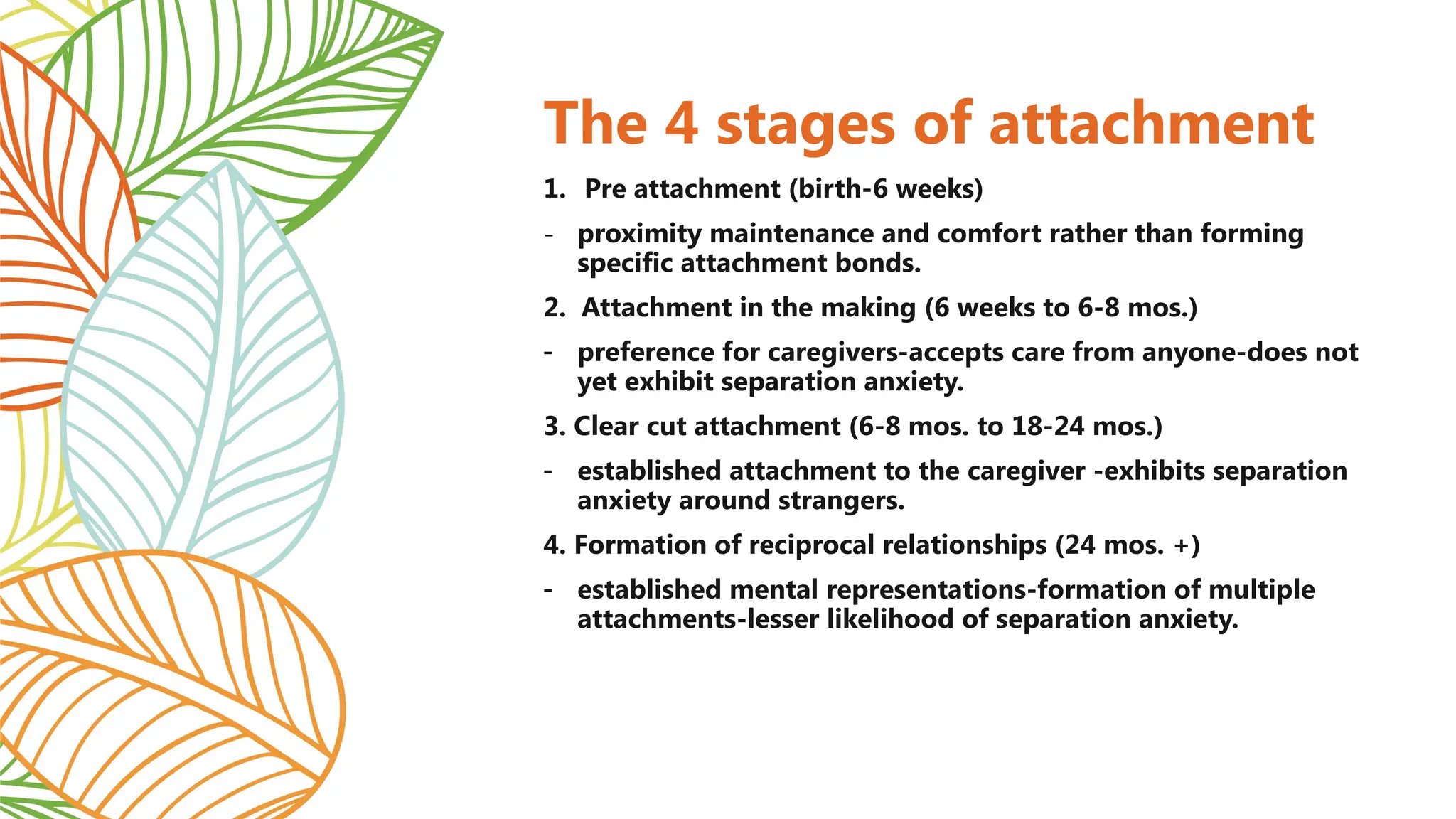 The 4 stages of attachment

1. Pre attachment (birth-6 weeks)

- proximity maintenance and comfort rather than forming specific attachment bonds.

2. Attachment in the making (6 weeks to 6-8 mos.)

- preference for caregivers-accepts care from anyone-does not yet exhibit separation anxiety.

3. Clear cut attachment (6-8 mos. to 18-24 mos.)

- established attachment to the caregiver -exhibits separation anxiety around strangers.

4. Formation of reciprocal relationships (24 mos. +)

- established mental representations-formation of multiple attachments-lesser likelihood of separation anxiety.